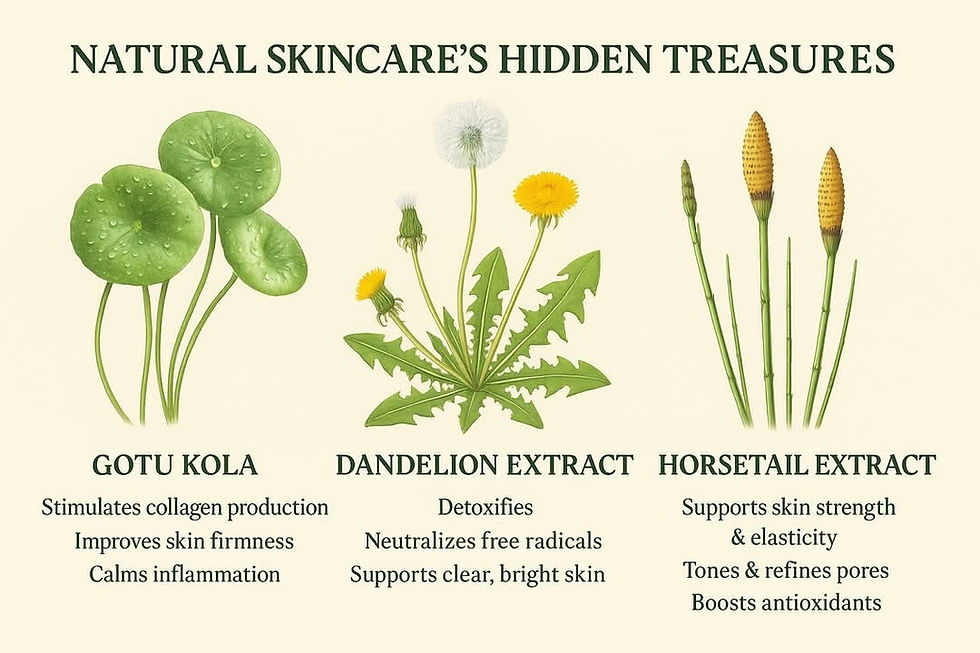 NATURAL SKINCARE'S HIDDEN TREASURES

GOTU KOLA
Stimulates collagen production
Improves skin firmness
Calms inflammation

DANDELION EXTRACT
Detoxifies
Neutralizes free radicals
Supports clear, bright skin

HORSETAIL EXTRACT
Supports skin strength & elasticity
Tones & refines pores
Boosts antioxidants